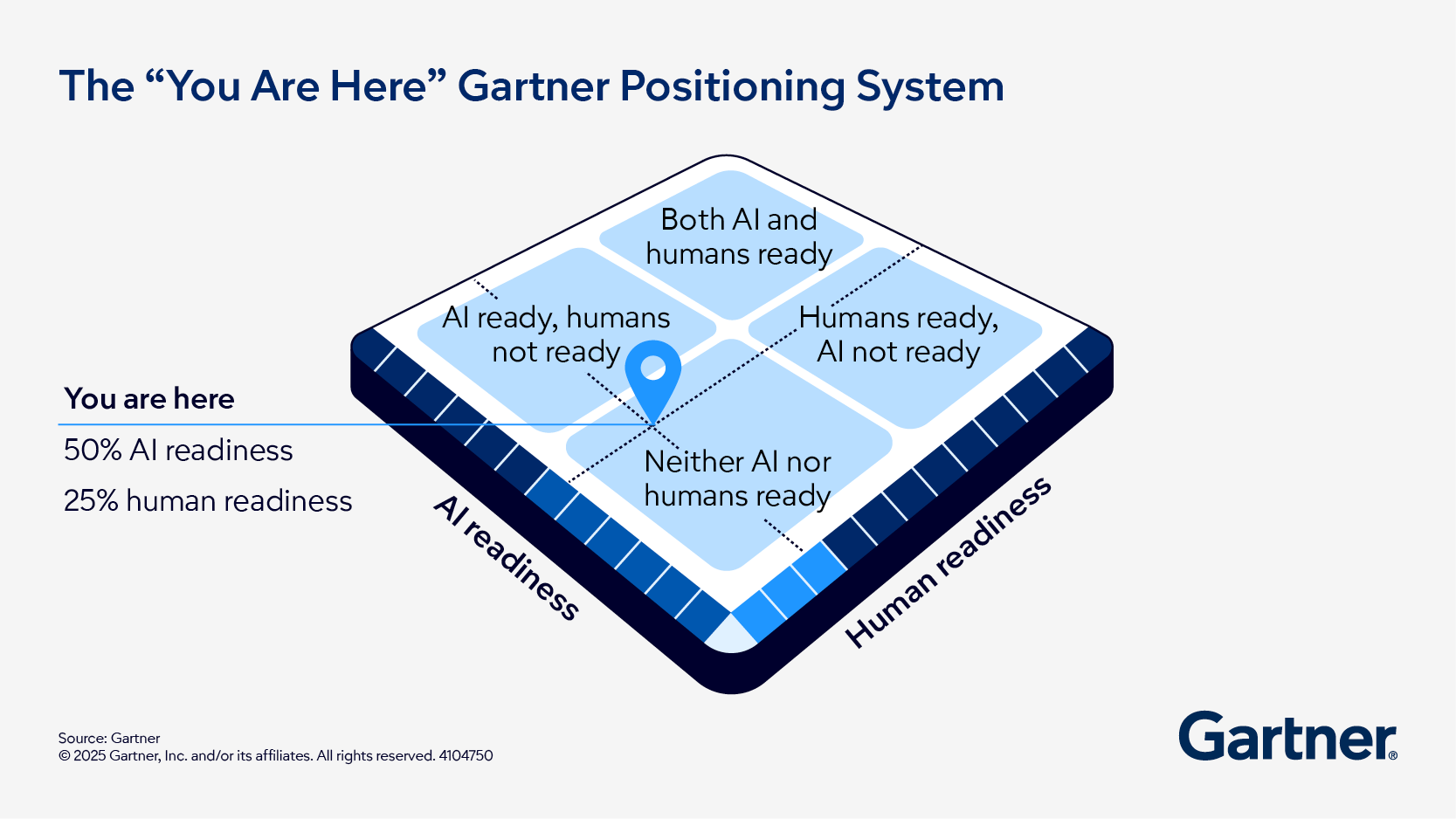 The “You Are Here” Gartner Positioning System

Both AI and humans ready

AI ready, humans not ready

Humans ready, AI not ready

Neither AI nor humans ready

You are here

50% AI readiness

25% human readiness

AI readiness

Human readiness

Source: Gartner
© 2025 Gartner, Inc. and/or its affiliates. All rights reserved. 4104750

Gartner®